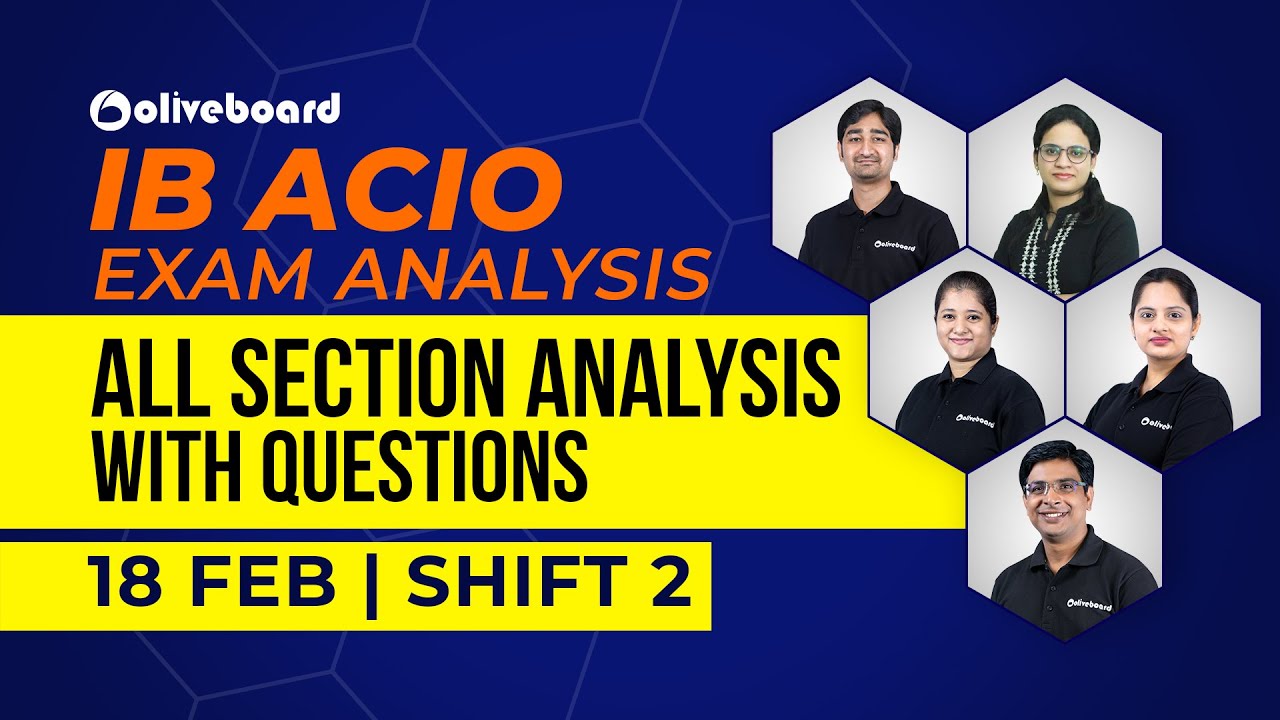 oliveboard

IB ACIO
EXAM ANALYSIS

ALL SECTION ANALYSIS
WITH QUESTIONS

18 FEB | SHIFT 2

oliveboard

oliveboard

oliveboard

oliveboard